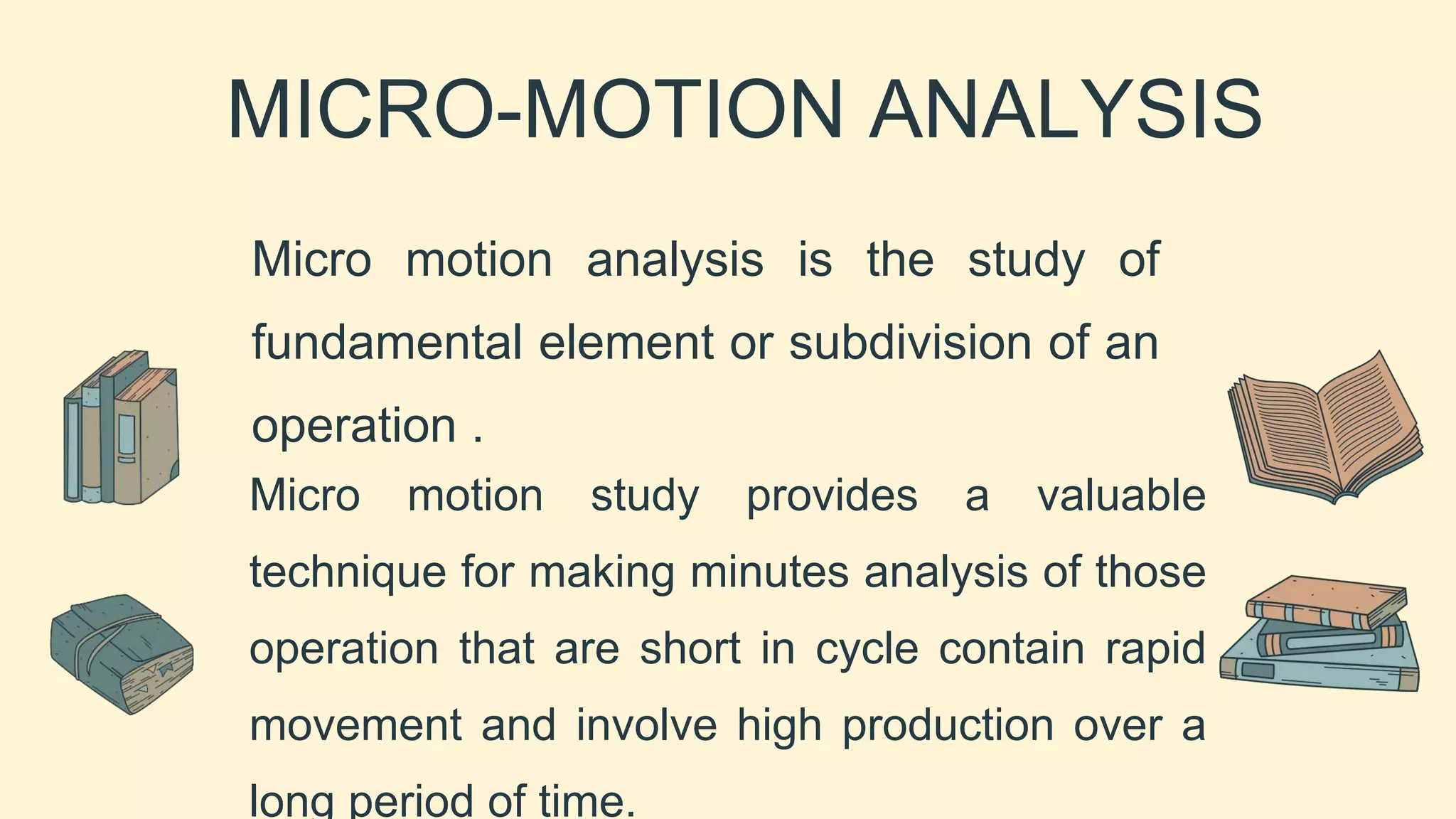 MICRO-MOTION ANALYSIS

Micro motion analysis is the study of fundamental element or subdivision of an operation .

Micro motion study provides a valuable technique for making minutes analysis of those operation that are short in cycle contain rapid movement and involve high production over a long period of time.